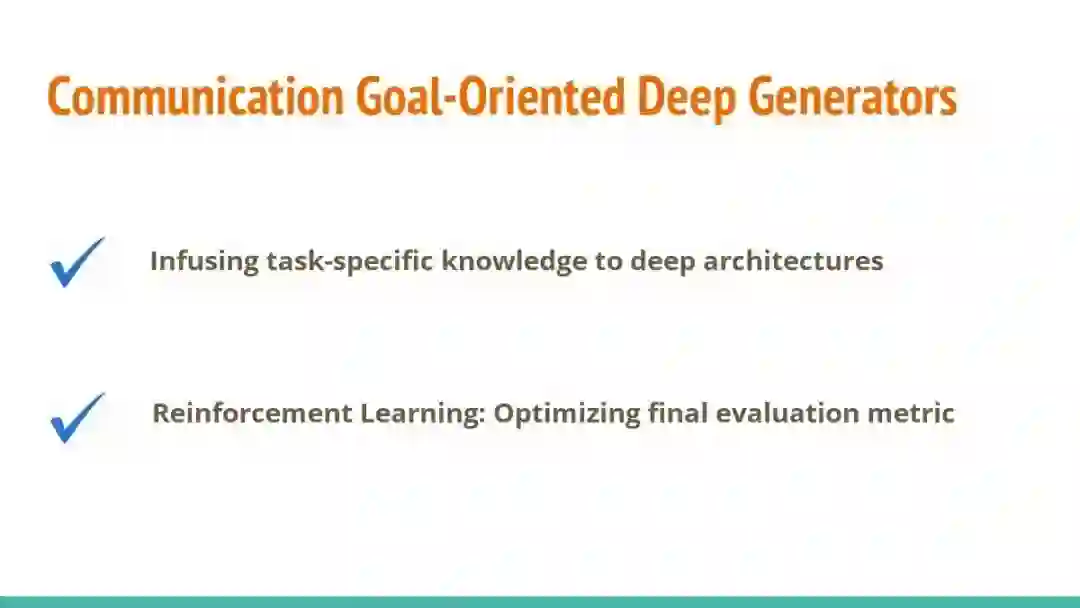 Communication Goal-Oriented Deep Generators

Infusing task-specific knowledge to deep architectures

Reinforcement Learning: Optimizing final evaluation metric